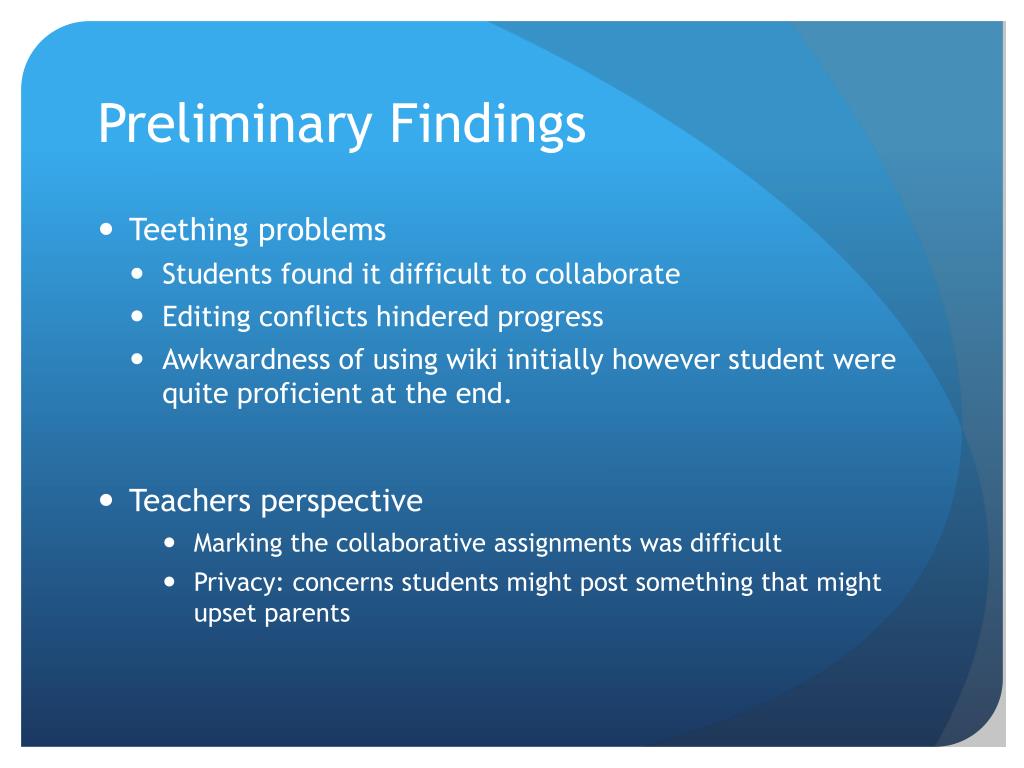 Preliminary Findings

- Teething problems
  - Students found it difficult to collaborate
  - Editing conflicts hindered progress
  - Awkwardness of using wiki initially however student were quite proficient at the end.

- Teachers perspective
  - Marking the collaborative assignments was difficult
  - Privacy: concerns students might post something that might upset parents